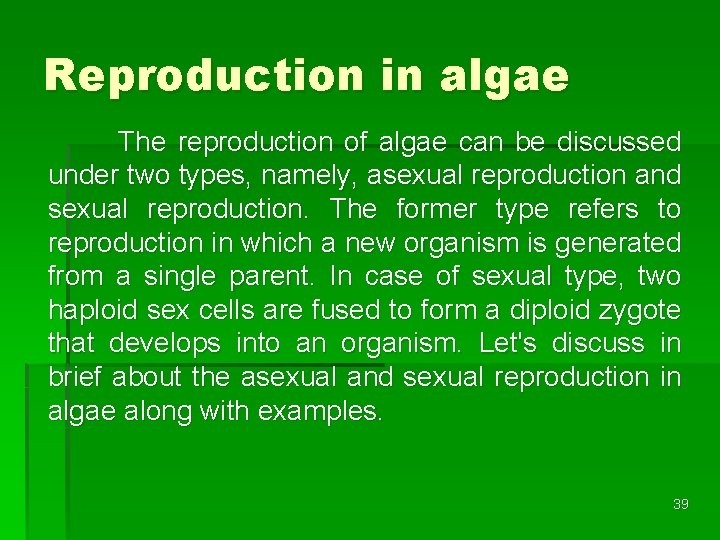 Reproduction in algae

The reproduction of algae can be discussed under two types, namely, asexual reproduction and sexual reproduction. The former type refers to reproduction in which a new organism is generated from a single parent. In case of sexual type, two haploid sex cells are fused to form a diploid zygote that develops into an organism. Let's discuss in brief about the asexual and sexual reproduction in algae along with examples.

39